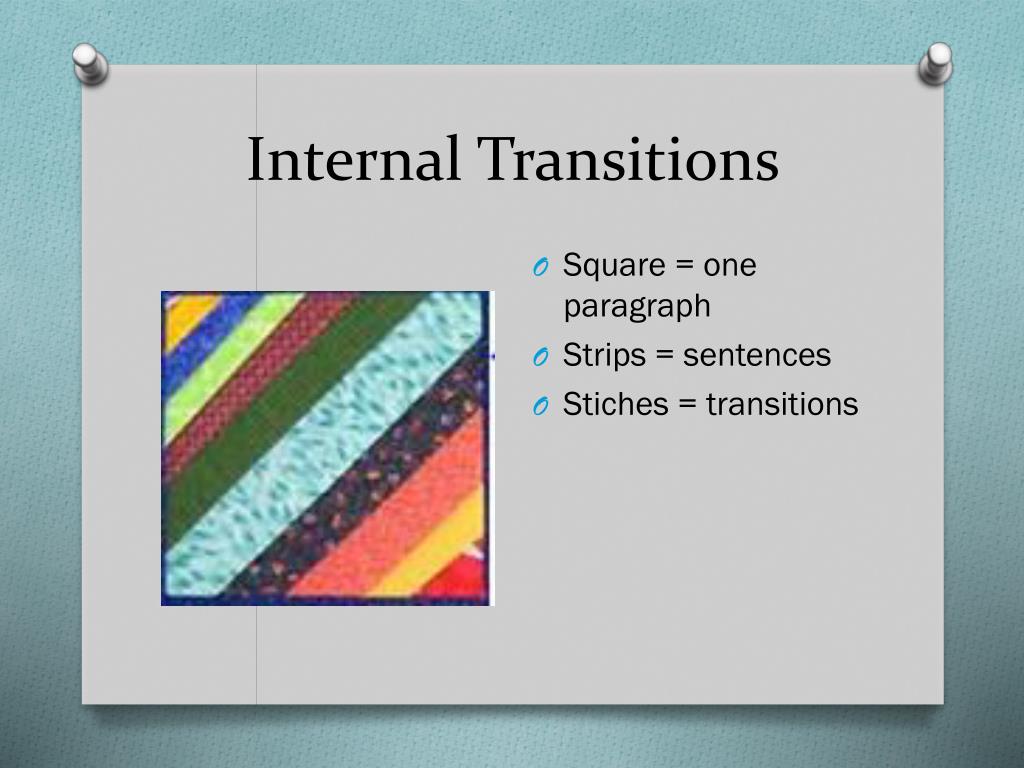 Internal Transitions

O Square = one paragraph
O Strips = sentences
O Stiches = transitions